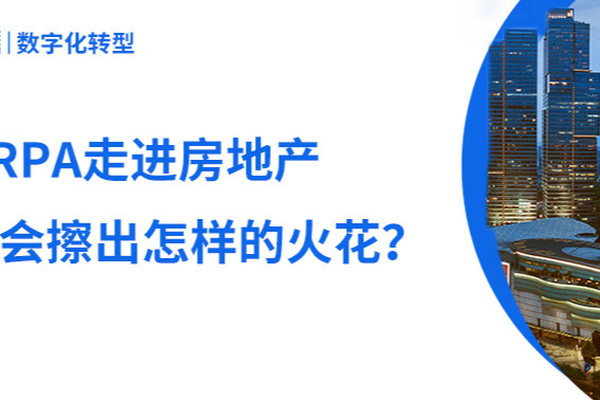 数字化转型

RPA走进房地产
会擦出怎样的火花?